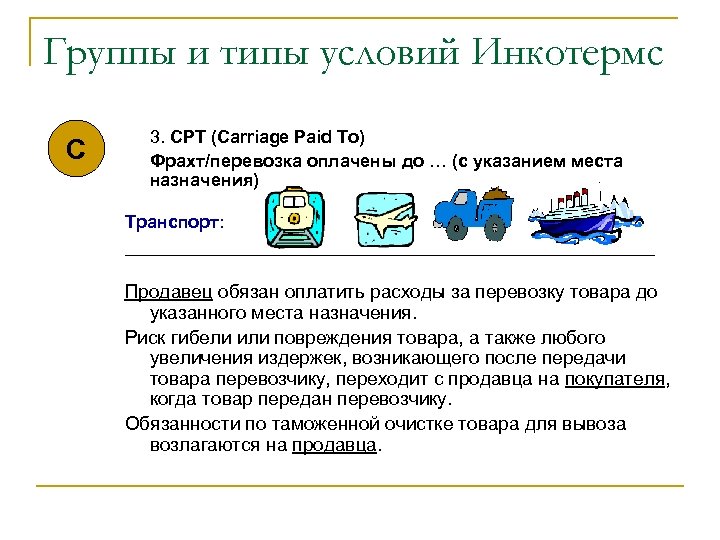 Группы и типы условий Инкотермс

C

3. CPT (Carriage Paid To)
Фрахт/перевозка оплачены до … (с указанием места назначения)

Транспорт:

Продавец обязан оплатить расходы за перевозку товара до указанного места назначения.

Риск гибели или повреждения товара, а также любого увеличения издержек, возникающего после передачи товара перевозчику, переходит с продавца на покупателя, когда товар передан перевозчику.

Обязанности по таможенной очистке товара для вывоза возлагаются на продавца.